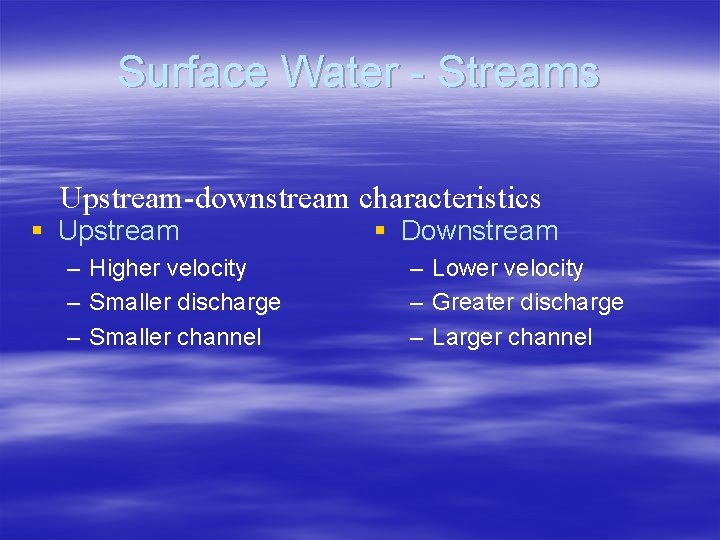 Surface Water - Streams

Upstream-downstream characteristics

▪ Upstream
– Higher velocity
– Smaller discharge
– Smaller channel

▪ Downstream
– Lower velocity
– Greater discharge
– Larger channel